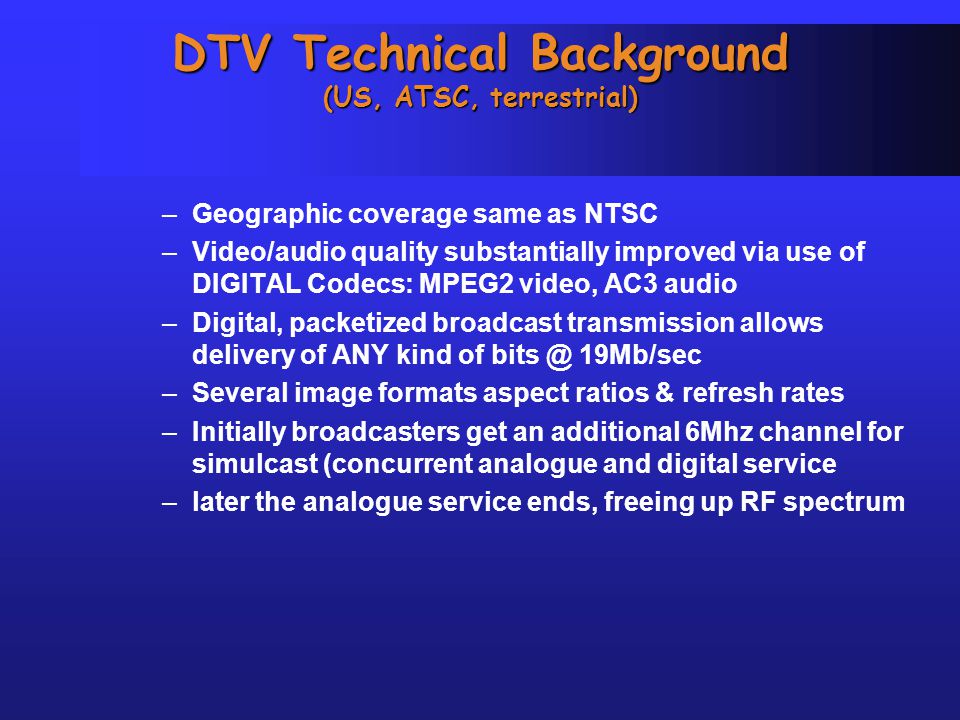 DTV Technical Background
(US, ATSC, terrestrial)

– Geographic coverage same as NTSC
– Video/audio quality substantially improved via use of DIGITAL Codecs: MPEG2 video, AC3 audio
– Digital, packetized broadcast transmission allows delivery of ANY kind of bits @ 19Mb/sec
– Several image formats aspect ratios & refresh rates
– Initially broadcasters get an additional 6Mhz channel for simulcast (concurrent analogue and digital service
– later the analogue service ends, freeing up RF spectrum